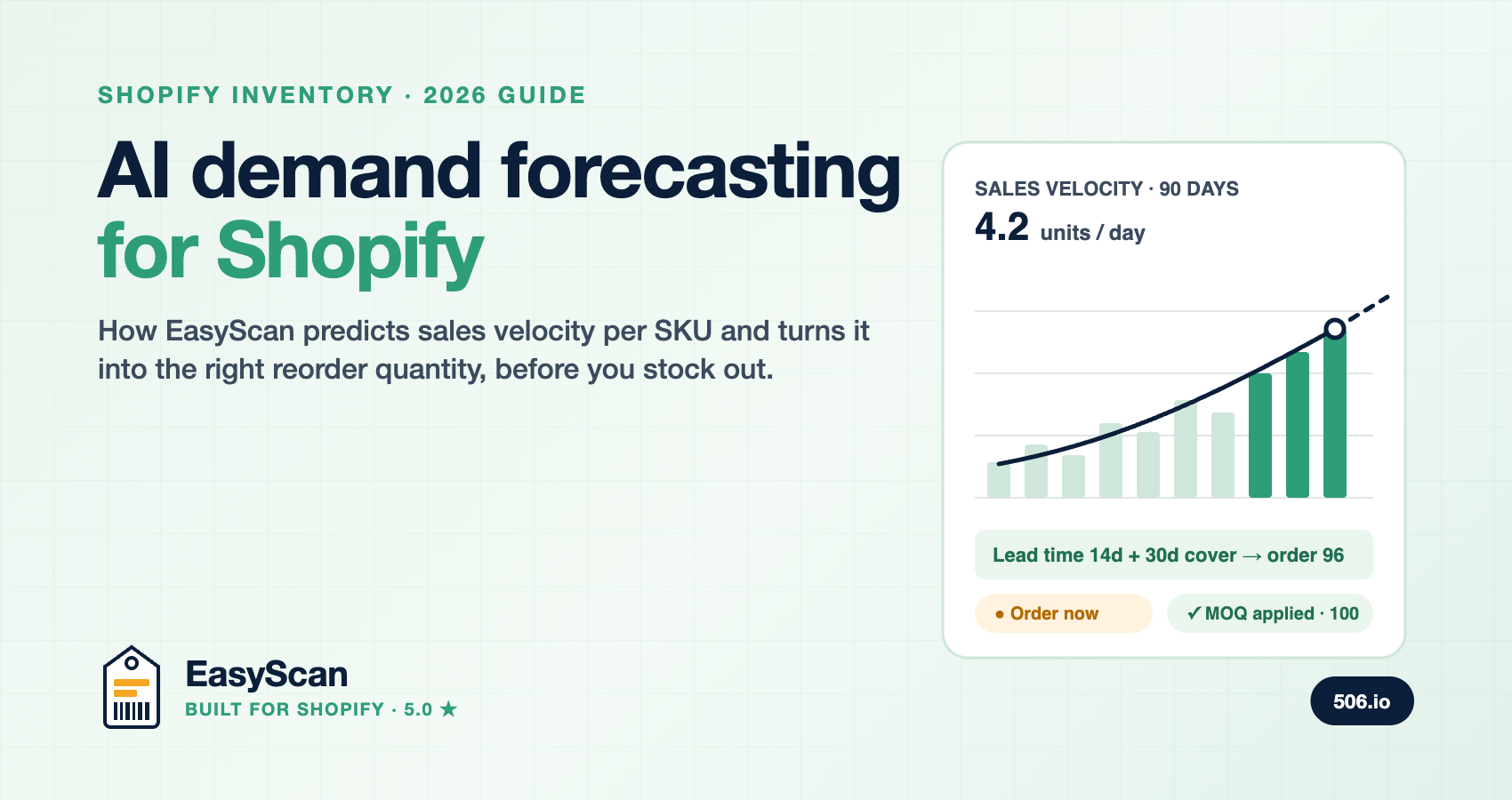 SHOPIFY INVENTORY · 2026 GUIDE

AI demand forecasting for Shopify

How EasyScan predicts sales velocity per SKU and turns it into the right reorder quantity, before you stock out.

SALES VELOCITY · 90 DAYS
4.2 units / day

Lead time 14d + 30d cover → order 96

● Order now

✓ MOQ applied · 100

EasyScan
BUILT FOR SHOPIFY · 5.0 ★

506.io